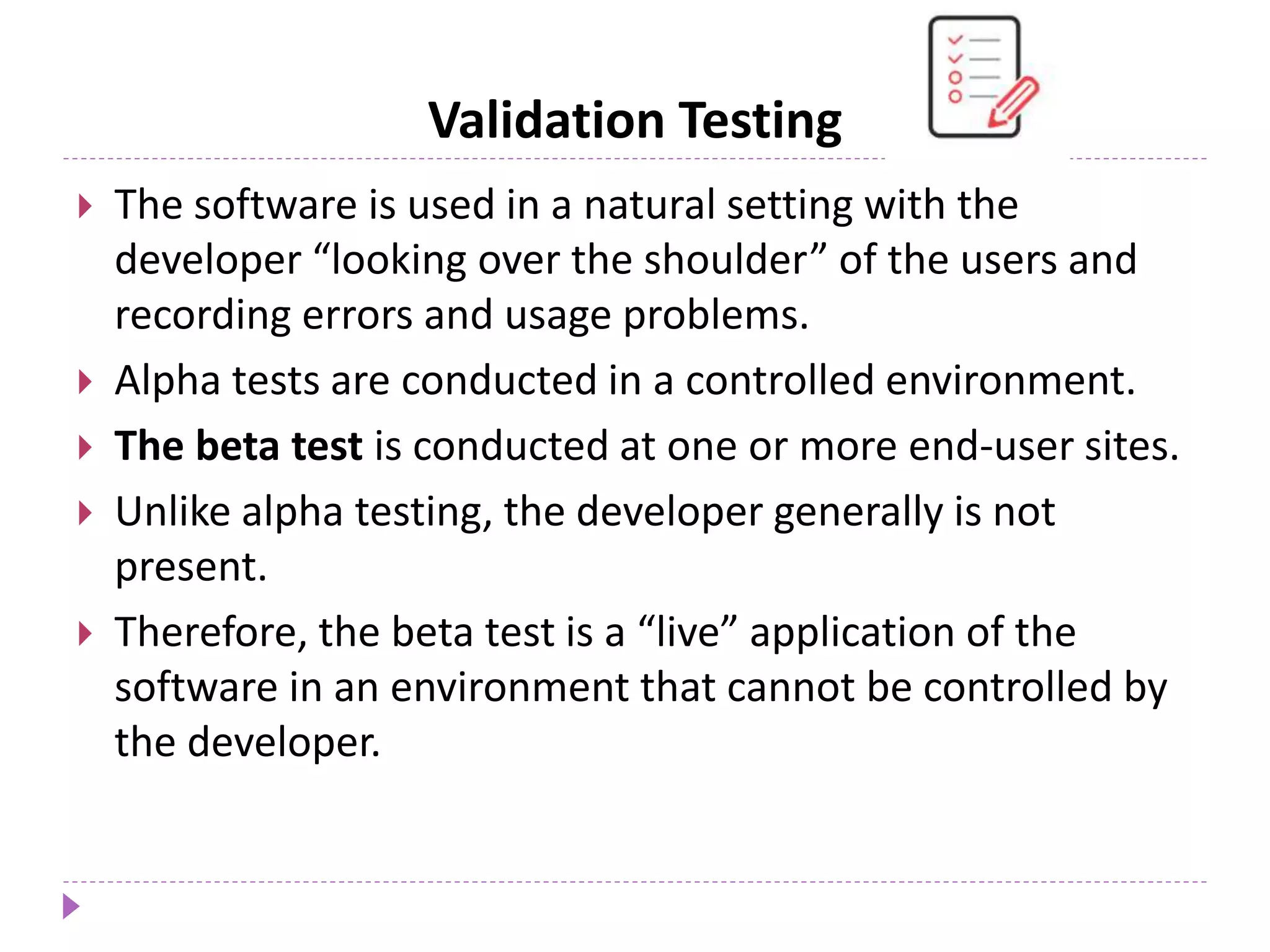 Validation Testing

The software is used in a natural setting with the developer “looking over the shoulder” of the users and recording errors and usage problems.

Alpha tests are conducted in a controlled environment.

The beta test is conducted at one or more end-user sites.

Unlike alpha testing, the developer generally is not present.

Therefore, the beta test is a “live” application of the software in an environment that cannot be controlled by the developer.